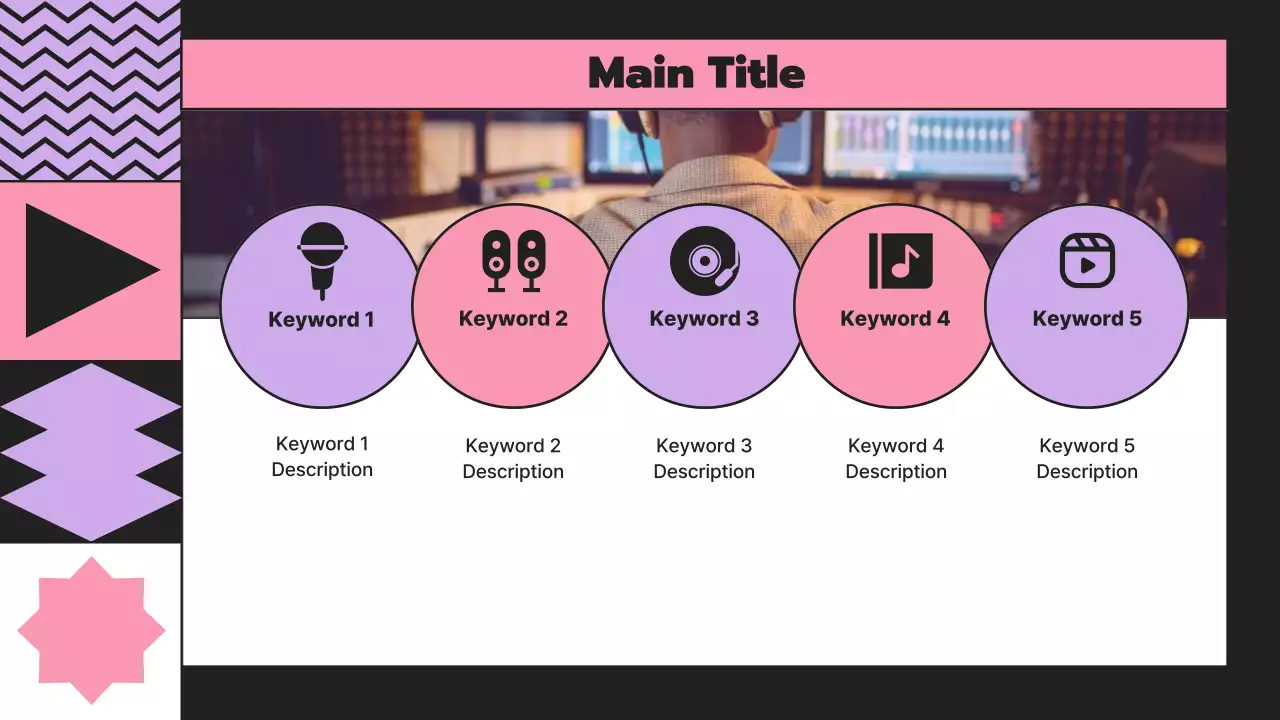 Main Title

Keyword 1

Keyword 2

Keyword 3

Keyword 4

Keyword 5

Keyword 1 Description

Keyword 2 Description

Keyword 3 Description

Keyword 4 Description

Keyword 5 Description